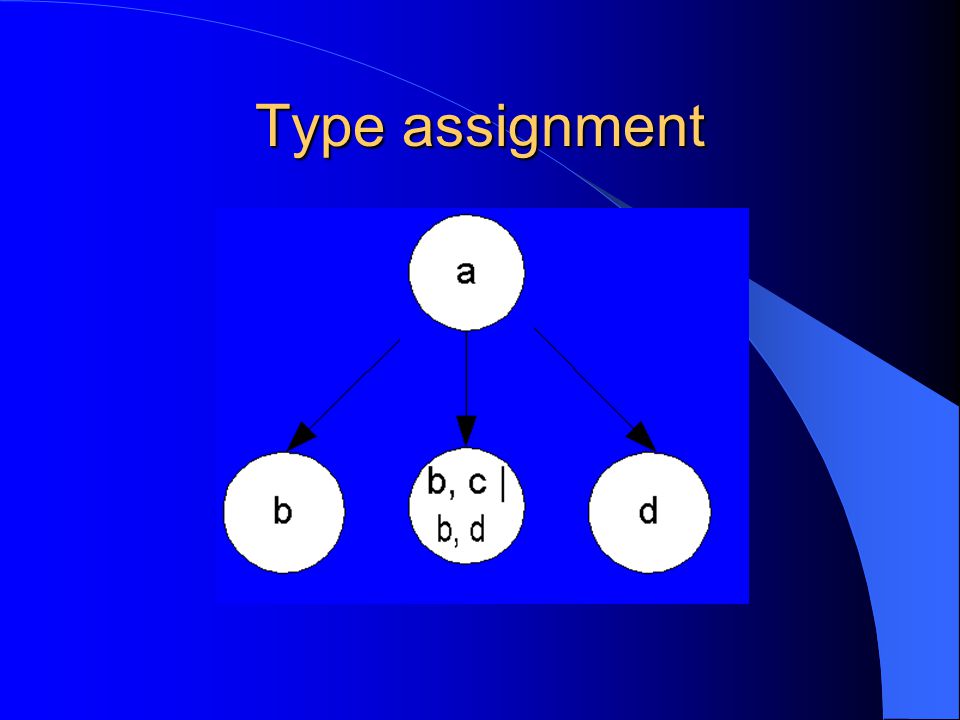 Type assignment

a

b

b, c |
b, d

d